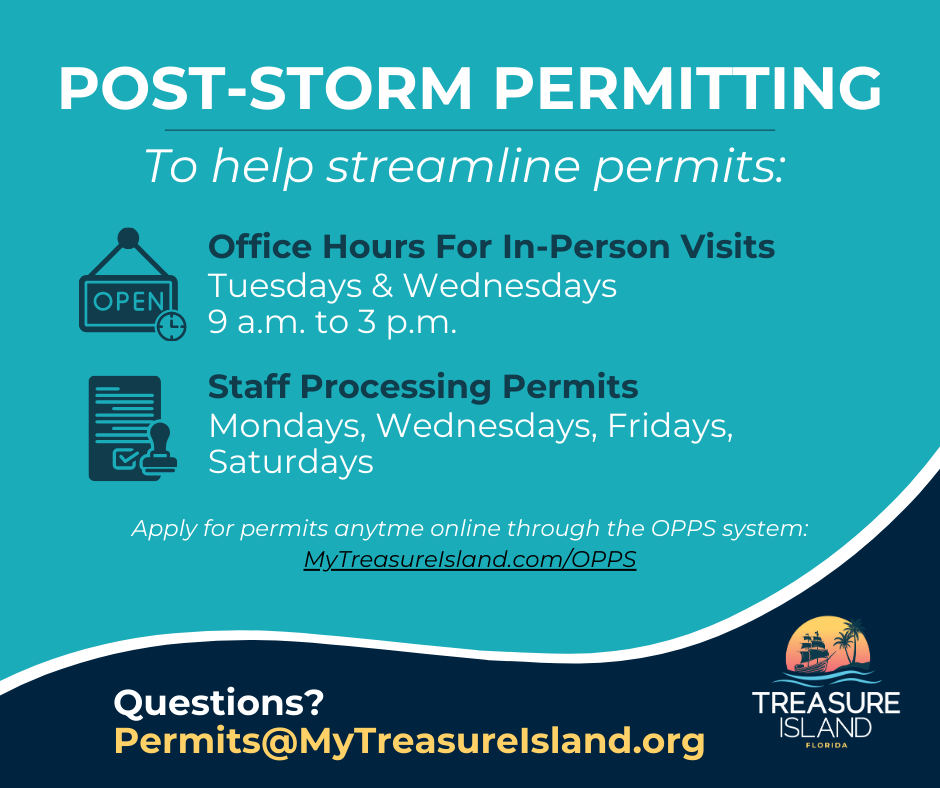 POST-STORM PERMITTING

To help streamline permits:

OPEN

Office Hours For In-Person Visits
Tuesdays & Wednesdays
9 a.m. to 3 p.m.

Staff Processing Permits
Mondays, Wednesdays, Fridays, Saturdays

Apply for permits anytme online through the OPPS system:
MyTreasureIsland.com/OPPS

Questions?
Permits@MyTreasureIsland.org

TREASURE ISLAND
FLORIDA